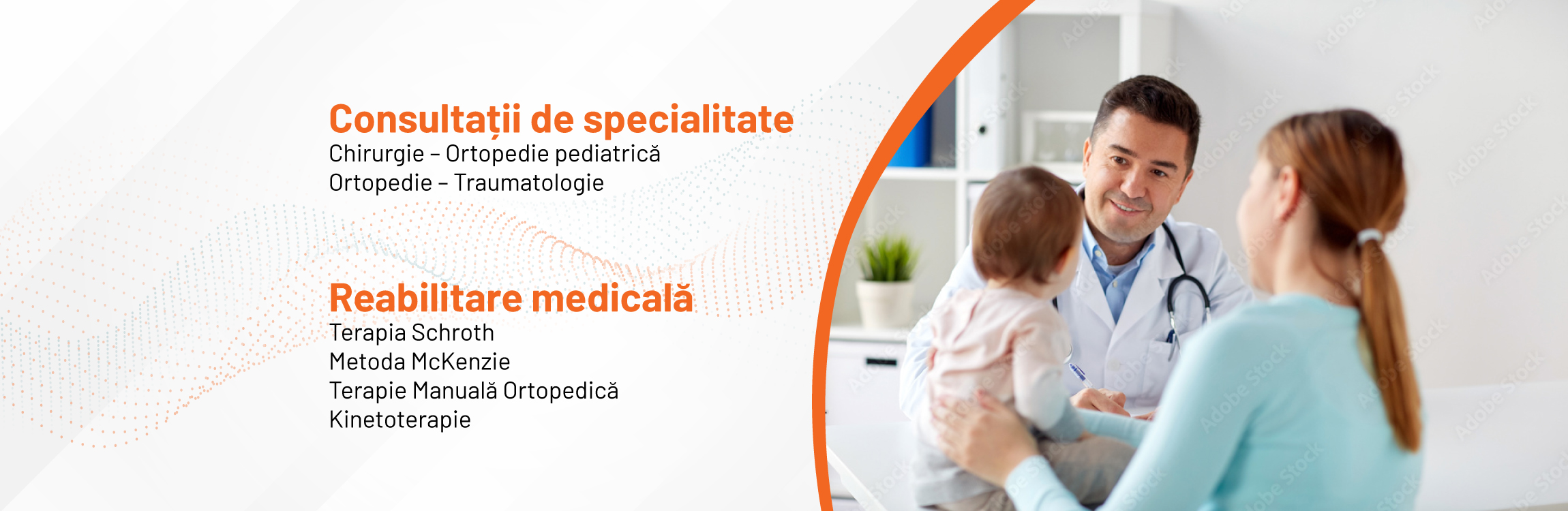 Consultații de specialitate
Chirurgie – Ortopedie pediatrică
Ortopedie – Traumatologie

Reabilitare medicală
Terapia Schroth
Metoda McKenzie
Terapie Manuală Ortopedică
Kinetoterapie

Adobe Stock